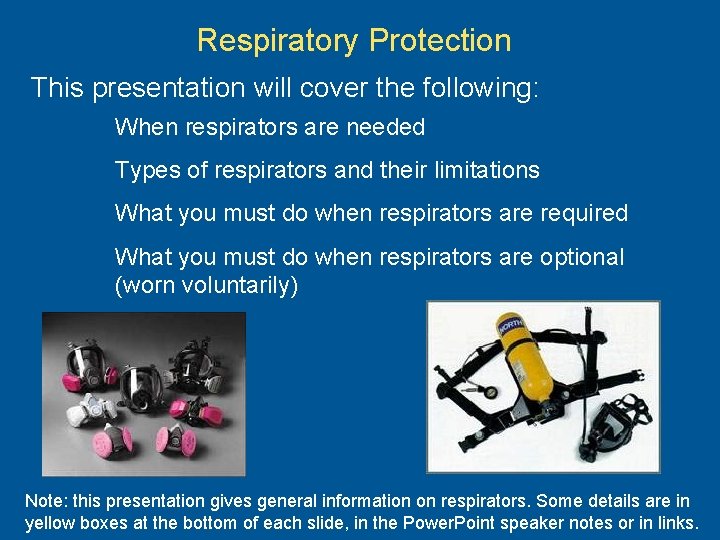 Respiratory Protection

This presentation will cover the following:

When respirators are needed

Types of respirators and their limitations

What you must do when respirators are required

What you must do when respirators are optional (worn voluntarily)

NORTH

Note: this presentation gives general information on respirators. Some details are in yellow boxes at the bottom of each slide, in the PowerPoint speaker notes or in links.